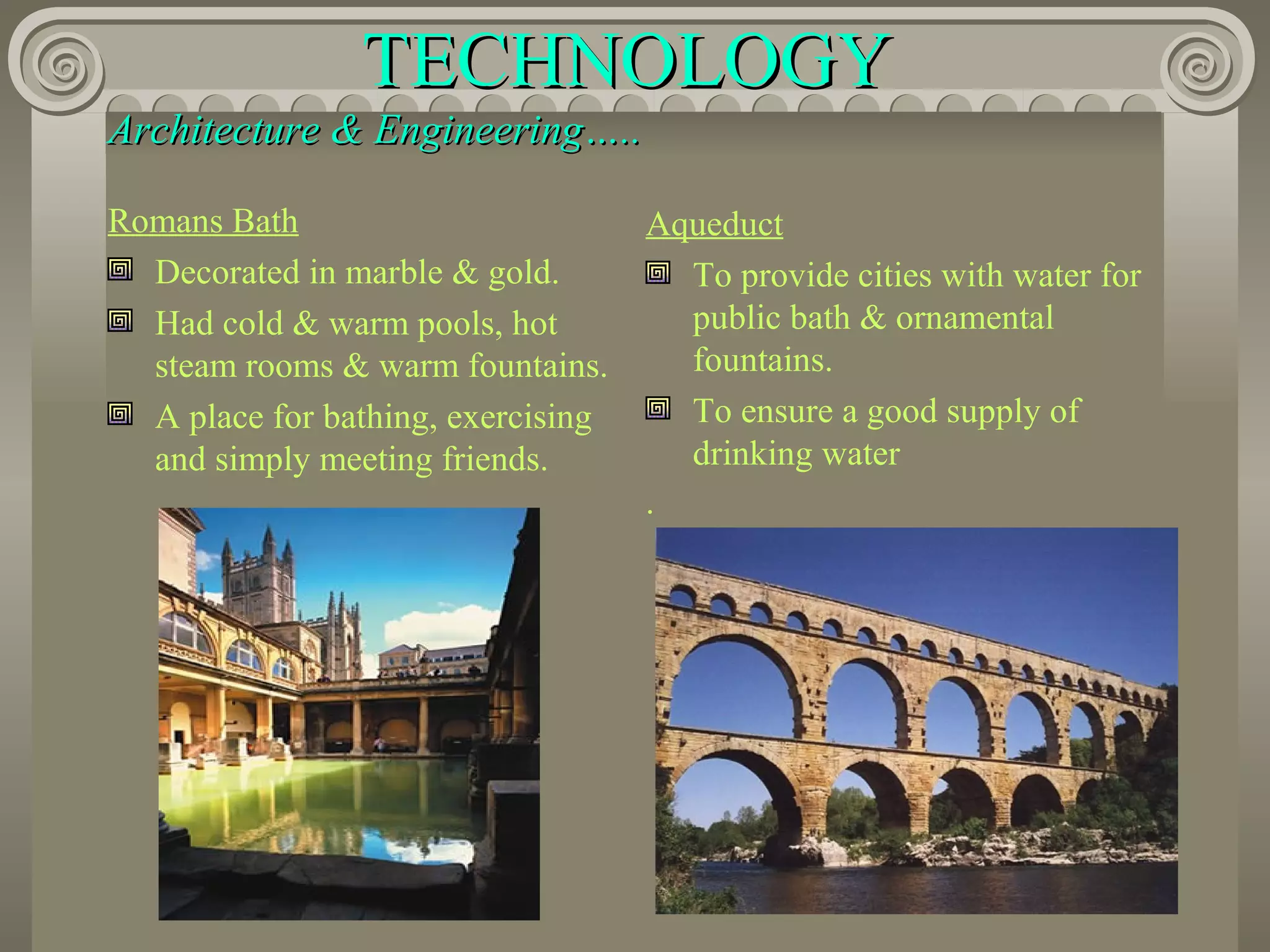 TECHNOLOGY

Architecture & Engineering…..

Romans Bath

Decorated in marble & gold.

Had cold & warm pools, hot steam rooms & warm fountains.

A place for bathing, exercising and simply meeting friends.

Aqueduct

To provide cities with water for public bath & ornamental fountains.

To ensure a good supply of drinking water

.